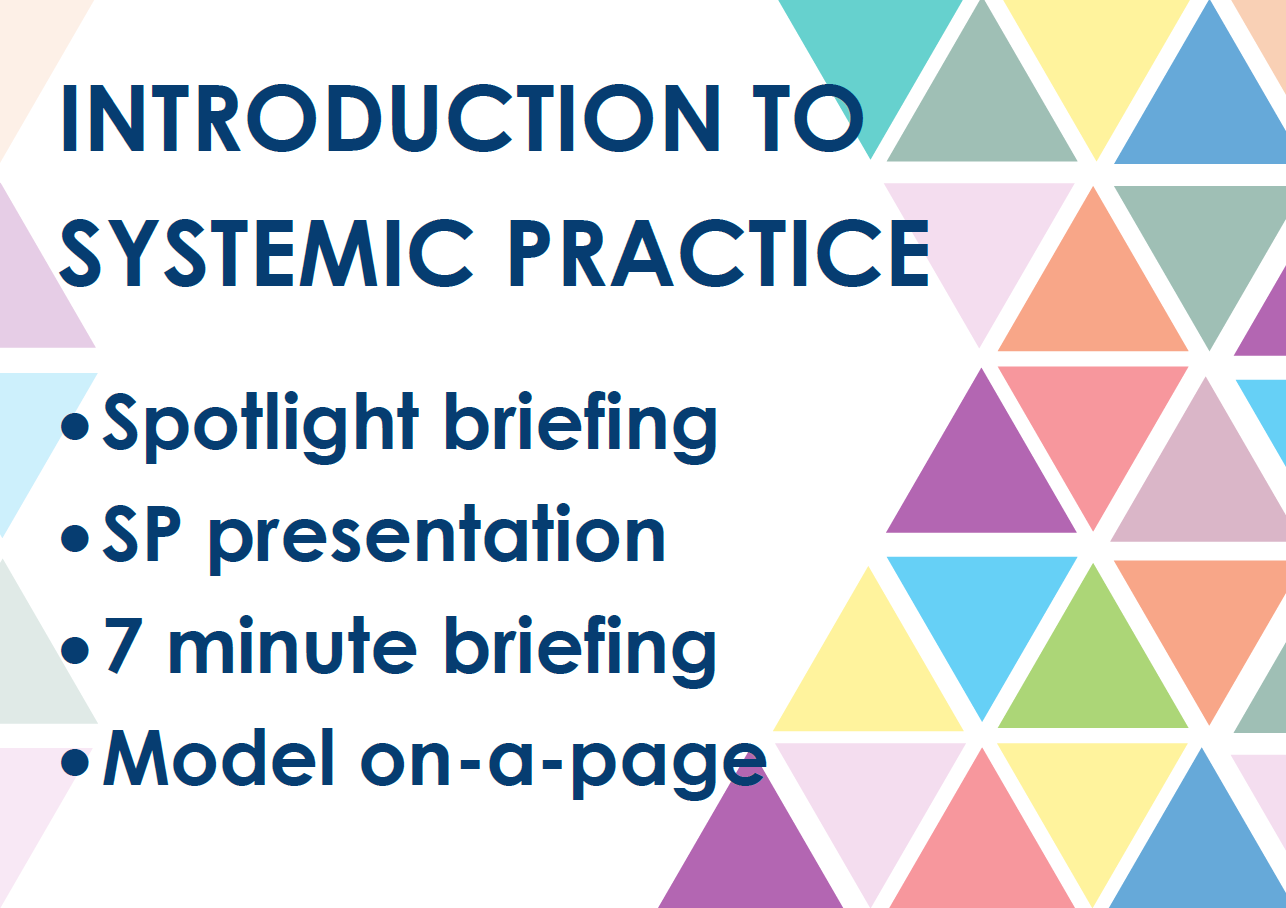 INTRODUCTION TO SYSTEMIC PRACTICE

• Spotlight briefing
• SP presentation
• 7 minute briefing
• Model on-a-page